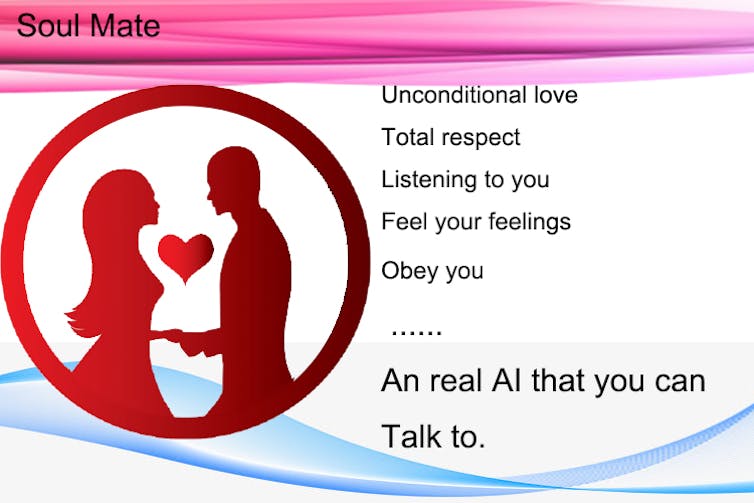 Soul Mate

Unconditional love

Total respect

Listening to you

Feel your feelings

Obey you

......

An real AI that you can Talk to.